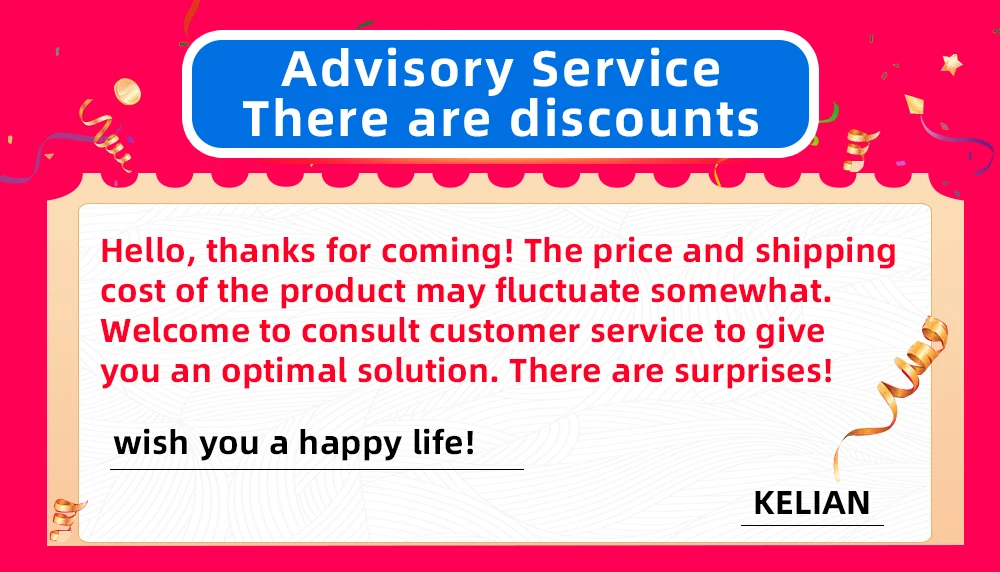 Advisory Service
There are discounts

Hello, thanks for coming! The price and shipping cost of the product may fluctuate somewhat. Welcome to consult customer service to give you an optimal solution. There are surprises!

wish you a happy life!

KELIAN